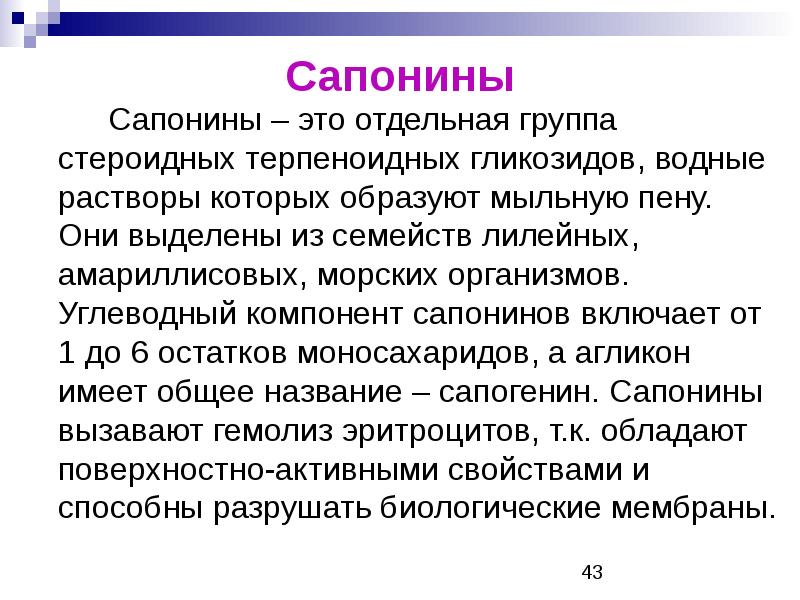 Сапонины

Сапонины – это отдельная группа стероидных терпеноидных гликозидов, водные растворы которых образуют мыльную пену. Они выделены из семейств лилейных, амариллисовых, морских организмов. Углеводный компонент сапонинов включает от 1 до 6 остатков моносахаридов, а агликон имеет общее название – сапогенин. Сапонины вызавают гемолиз эритроцитов, т.к. обладают поверхностно-активными свойствами и способны разрушать биологические мембраны.

43